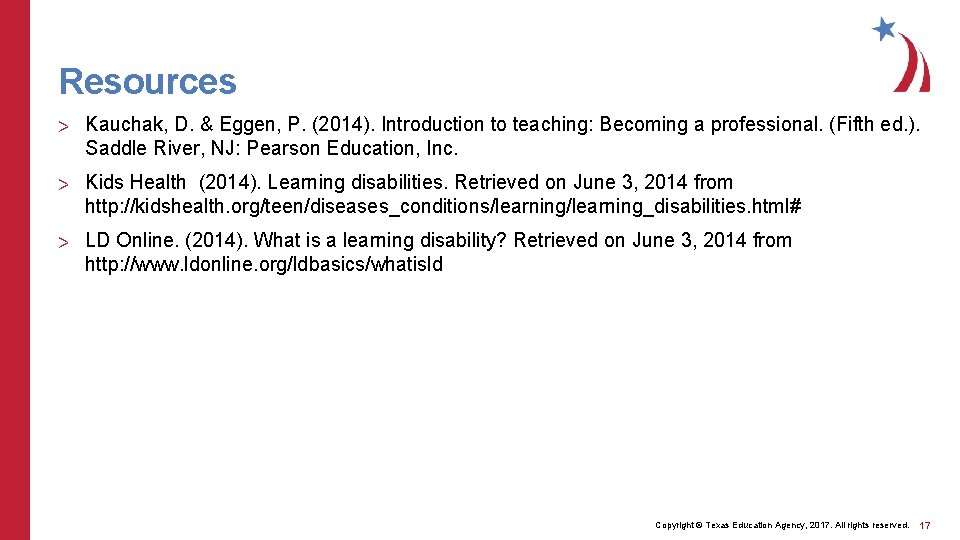 Resources

> Kauchak, D. & Eggen, P. (2014). Introduction to teaching: Becoming a professional. (Fifth ed.). Saddle River, NJ: Pearson Education, Inc.

> Kids Health (2014). Learning disabilities. Retrieved on June 3, 2014 from http://kidshealth.org/teen/diseases_conditions/learning/learning_disabilities.html#

> LD Online. (2014). What is a learning disability? Retrieved on June 3, 2014 from http://www.ldonline.org/ldbasics/whatisld

Copyright © Texas Education Agency, 2017. All rights reserved. 17